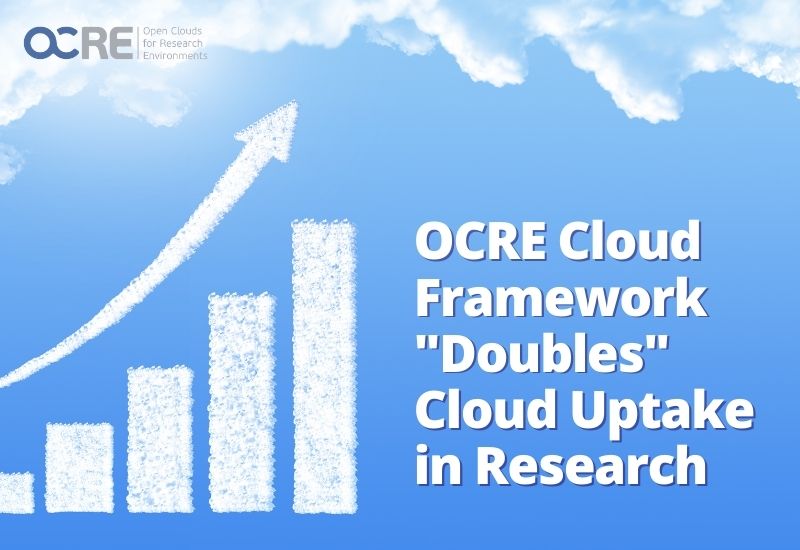 OCRE Open Clouds for Research Environments

OCRE Cloud Framework "Doubles" Cloud Uptake in Research